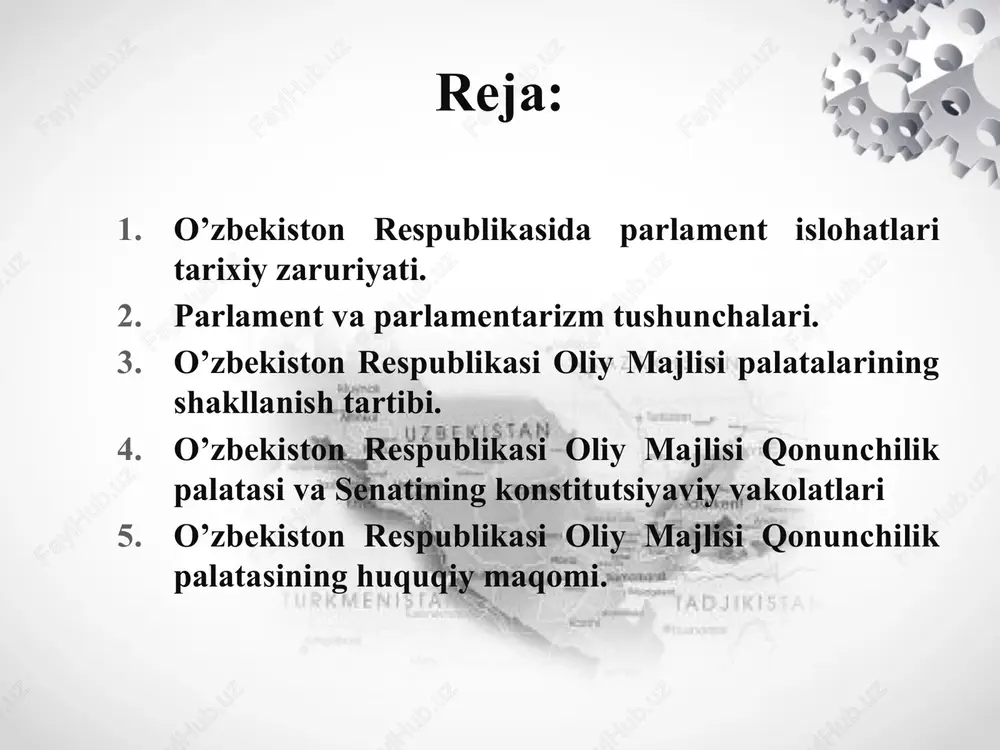 Reja:

1. O’zbekiston Respublikasida parlament islohatlari tarixiy zaruriyati.
2. Parlament va parlamentarizm tushunchalari.
3. O’zbekiston Respublikasi Oliy Majlisi palatalarining shakllanish tartibi.
4. O’zbekiston Respublikasi Oliy Majlisi Qonunchilik palatasi va Senatining konstitutsiyaviy vakolatlari
5. O’zbekiston Respublikasi Oliy Majlisi Qonunchilik palatasining huquqiy maqomi.

UZBEKISTAN
TURKMENISTAN
TADJIKISTAN

FayllHub.uz